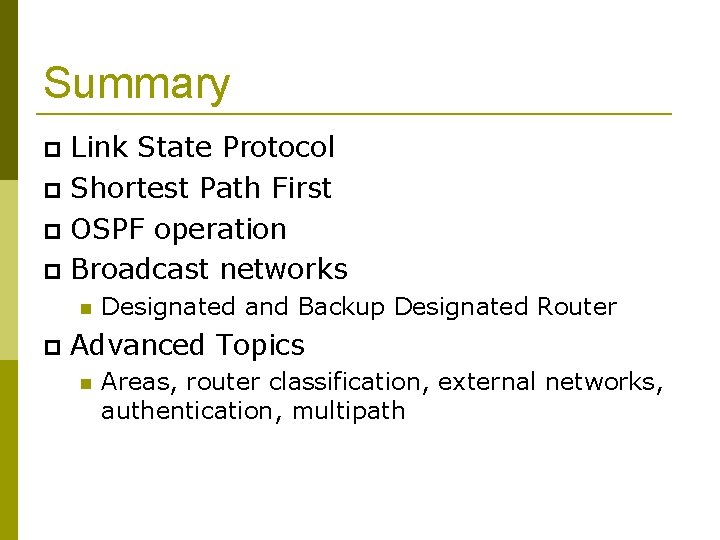 Summary

- Link State Protocol
- Shortest Path First
- OSPF operation
- Broadcast networks
  - Designated and Backup Designated Router
- Advanced Topics
  - Areas, router classification, external networks, authentication, multipath